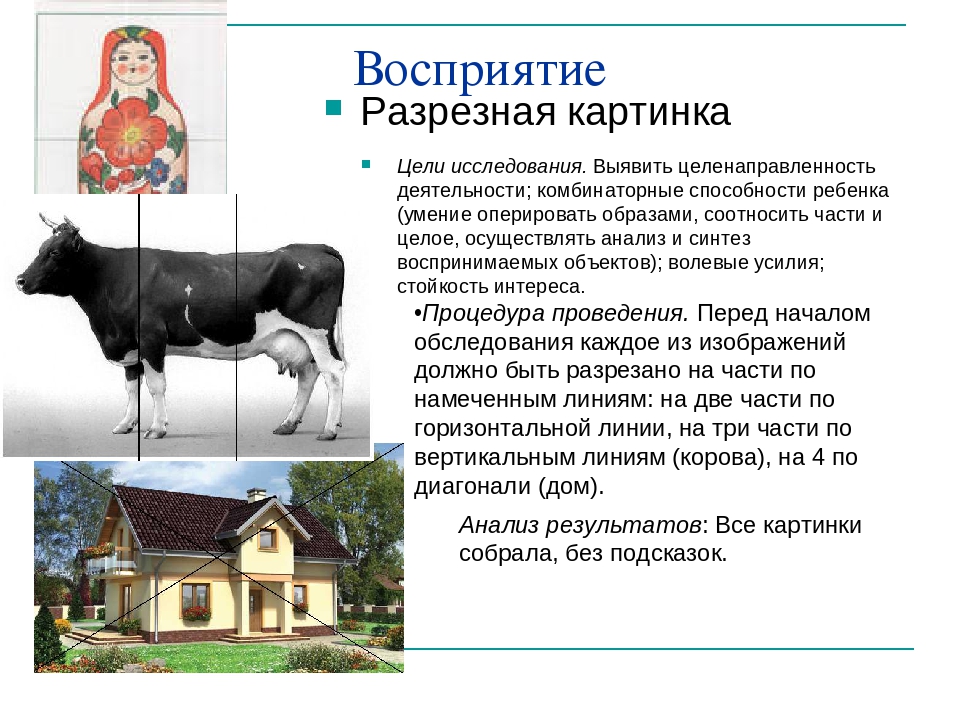 Восприятие

Разрезная картинка

Цели исследования. Выявить целенаправленность деятельности; комбинаторные способности ребенка (умение оперировать образами, соотносить части и целое, осуществлять анализ и синтез воспринимаемых объектов); волевые усилия; стойкость интереса.

•Процедура проведения. Перед началом обследования каждое из изображений должно быть разрезано на части по намеченным линиям: на две части по горизонтальной линии, на три части по вертикальным линиям (корова), на 4 по диагонали (дом).

Анализ результатов: Все картинки собрала, без подсказок.